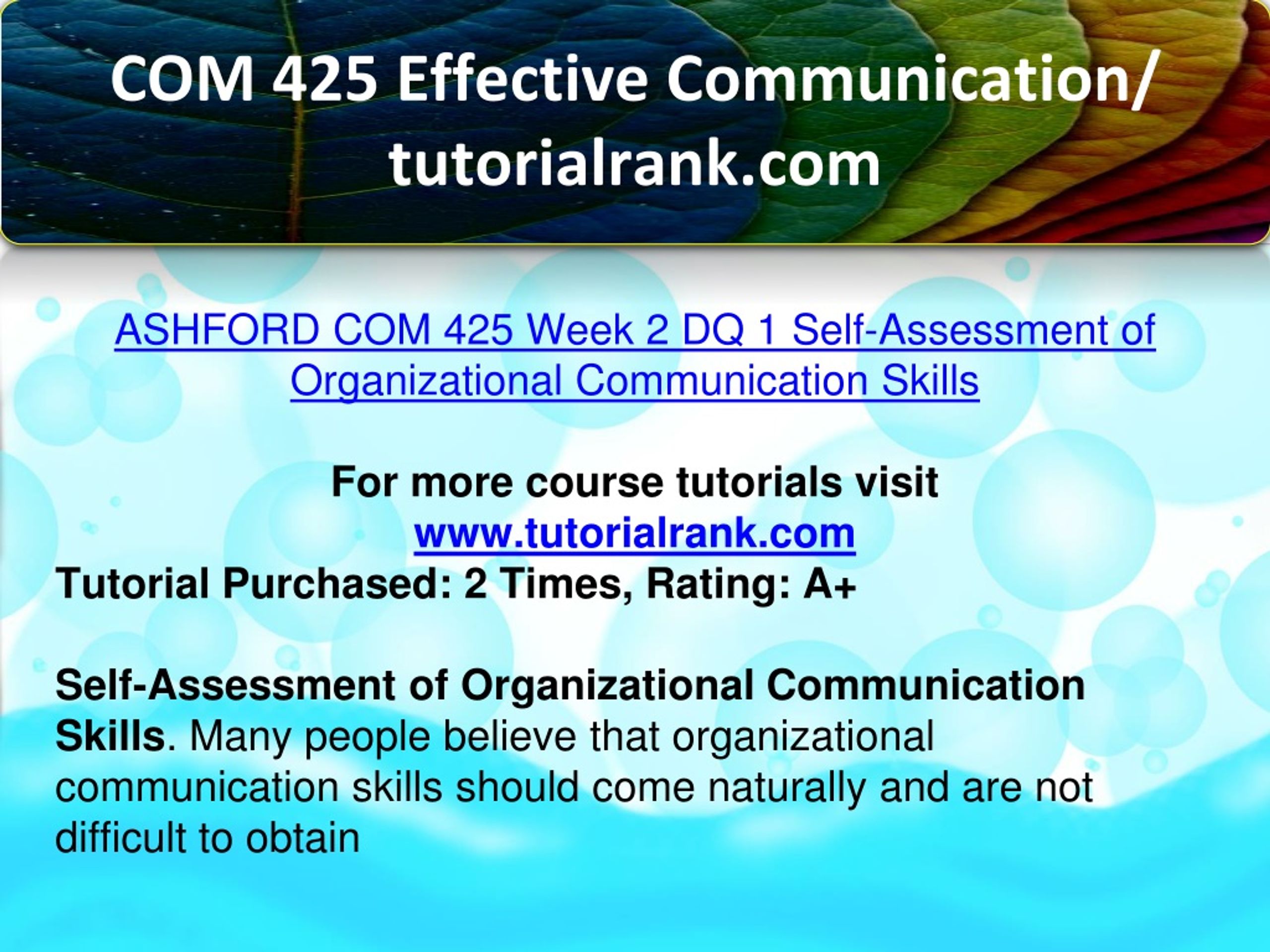 COM 425 Effective Communication/ tutorialrank.com

ASHFORD COM 425 Week 2 DQ 1 Self-Assessment of Organizational Communication Skills

For more course tutorials visit
www.tutorialrank.com
Tutorial Purchased: 2 Times, Rating: A+

Self-Assessment of Organizational Communication Skills. Many people believe that organizational communication skills should come naturally and are not difficult to obtain